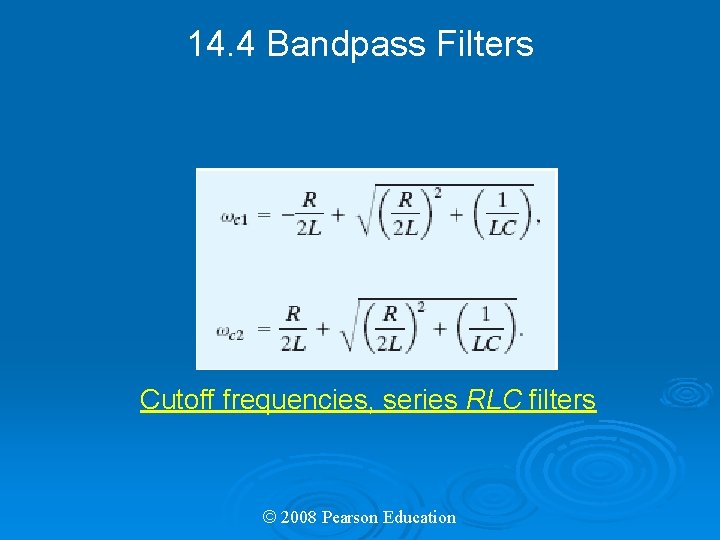 14.4 Bandpass Filters

$\omega_{c1} = -\frac{R}{2L} + \sqrt{\left(\frac{R}{2L}\right)^2 + \left(\frac{1}{LC}\right)},$

$\omega_{c2} = \frac{R}{2L} + \sqrt{\left(\frac{R}{2L}\right)^2 + \left(\frac{1}{LC}\right)}.$

Cutoff frequencies, series RLC filters

© 2008 Pearson Education